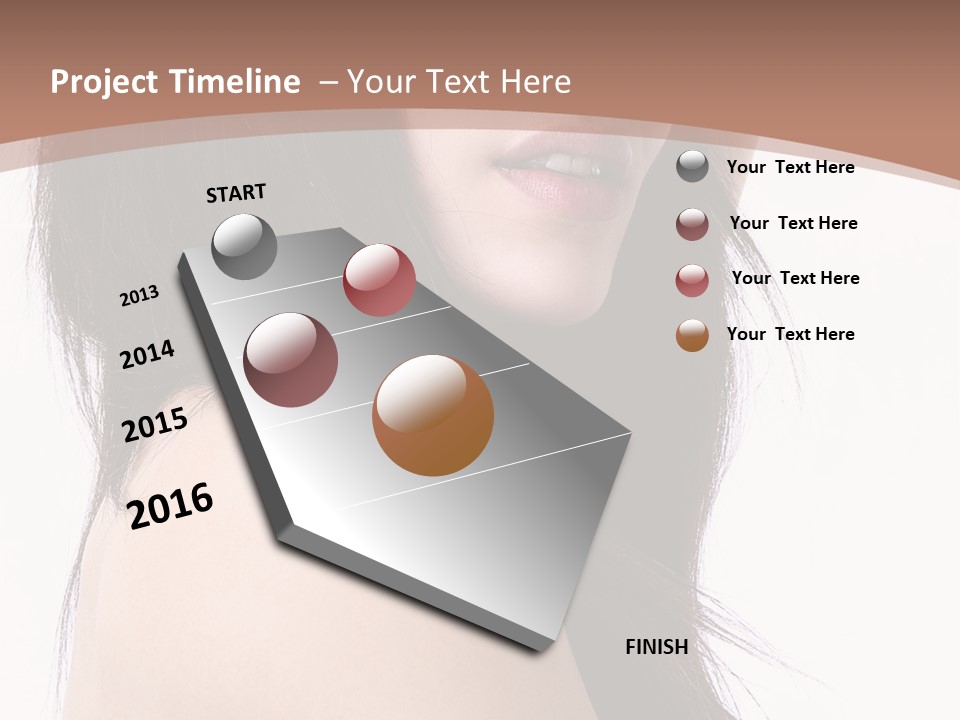 Project Timeline – Your Text Here

START

2013

2014

2015

2016

FINISH

Your Text Here

Your Text Here

Your Text Here

Your Text Here